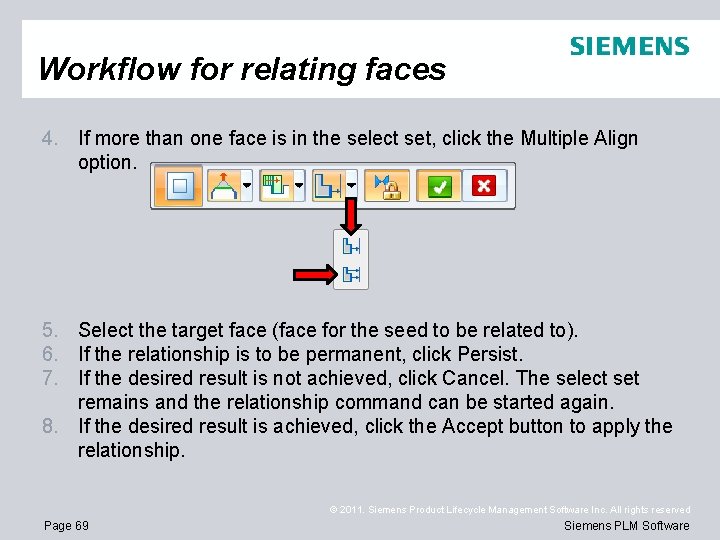 SIEMENS

Workflow for relating faces

4. If more than one face is in the select set, click the Multiple Align option.

5. Select the target face (face for the seed to be related to).
6. If the relationship is to be permanent, click Persist.
7. If the desired result is not achieved, click Cancel. The select set remains and the relationship command can be started again.
8. If the desired result is achieved, click the Accept button to apply the relationship.

© 2011. Siemens Product Lifecycle Management Software Inc. All rights reserved

Page 69

Siemens PLM Software